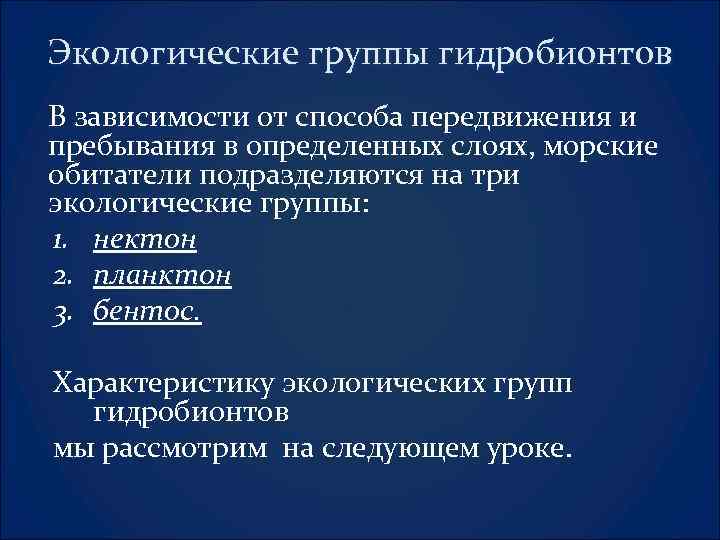 Экологические группы гидробионтов

В зависимости от способа передвижения и пребывания в определенных слоях, морские обитатели подразделяются на три экологические группы:

1. нектон
2. планктон
3. бентос.

Характеристику экологических групп гидробионтов
мы рассмотрим на следующем уроке.